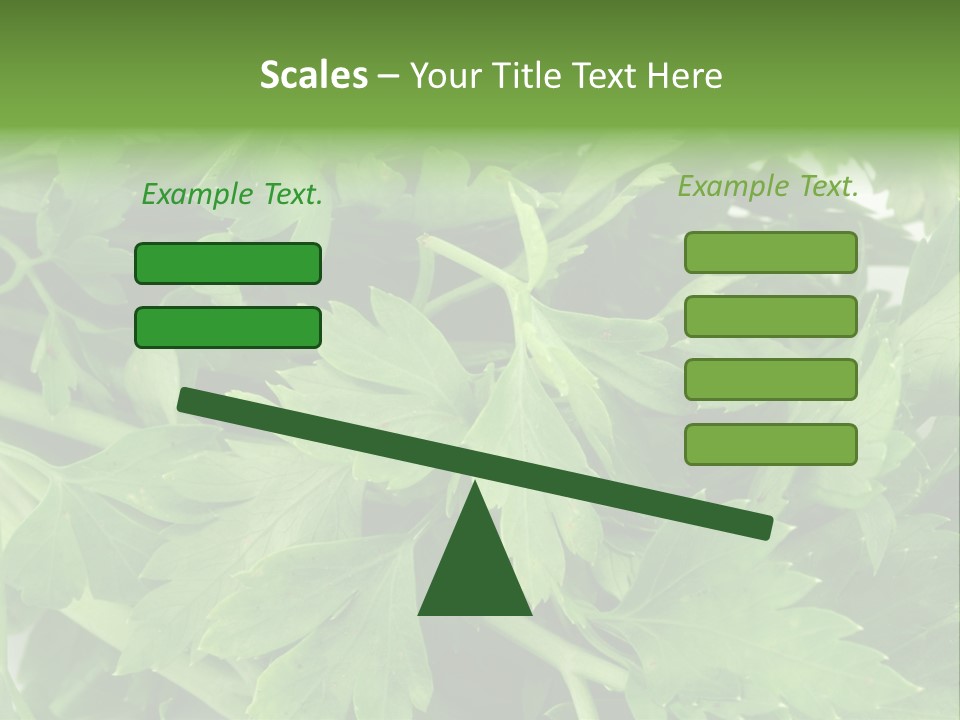 Scales – Your Title Text Here

Example Text.

Example Text.